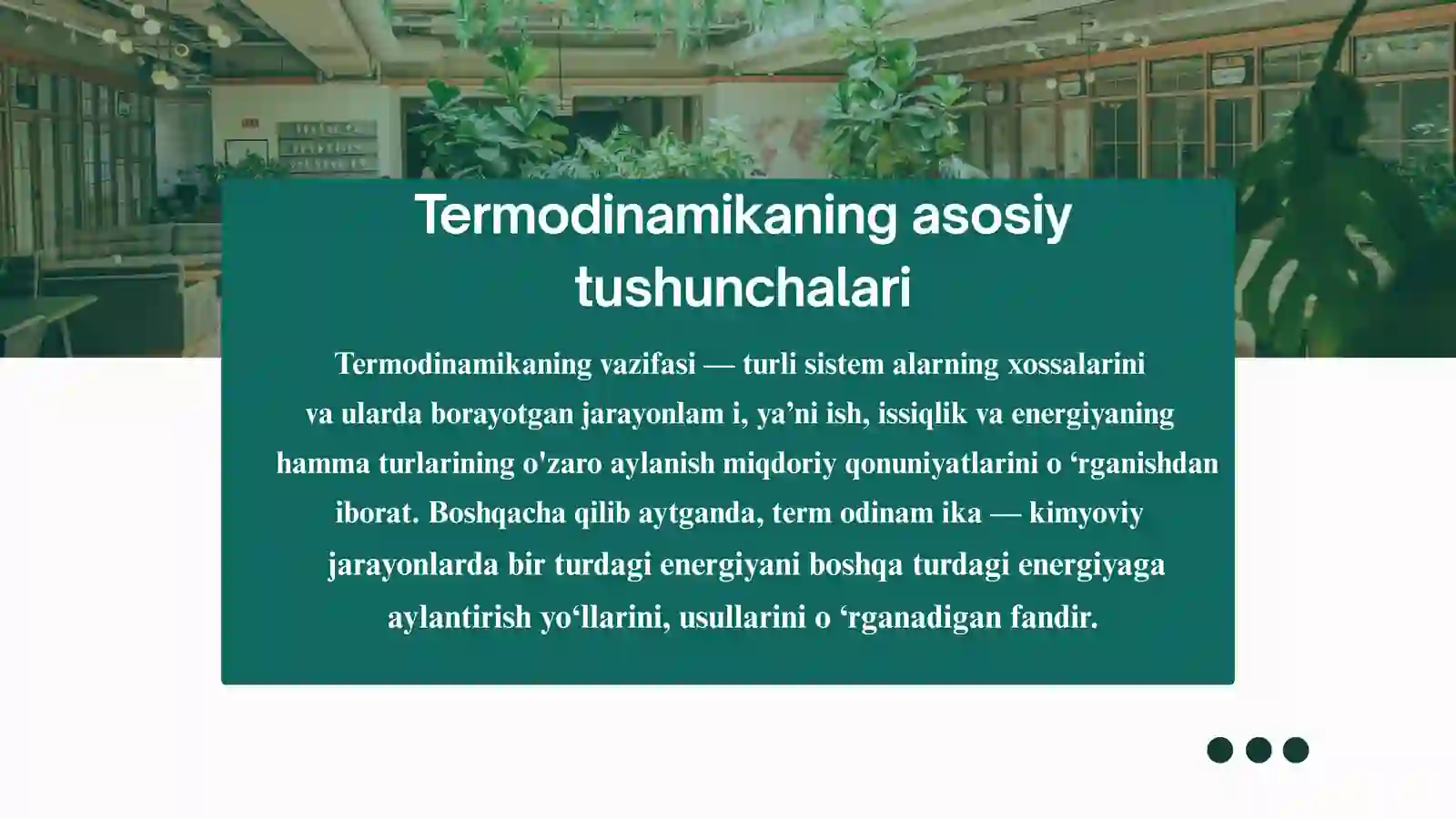 Termodinamikaning asosiy tushunchalari

Termodinamikaning vazifasi — turli sistem alarning xossalarini va ularda borayotgan jarayonlam i, ya’ni ish, issiqlik va energiyaning hamma turlarining o'zaro aylanish miqdoriy qonuniyatlarini o ‘rganishdan iborat. Boshqacha qilib aytganda, term odinam ika — kimyoviy jarayonlarda bir turdagi energiyani boshqa turdagi energiyaga aylantirish yo‘llarini, usullarini o ‘rganadigan fandir.